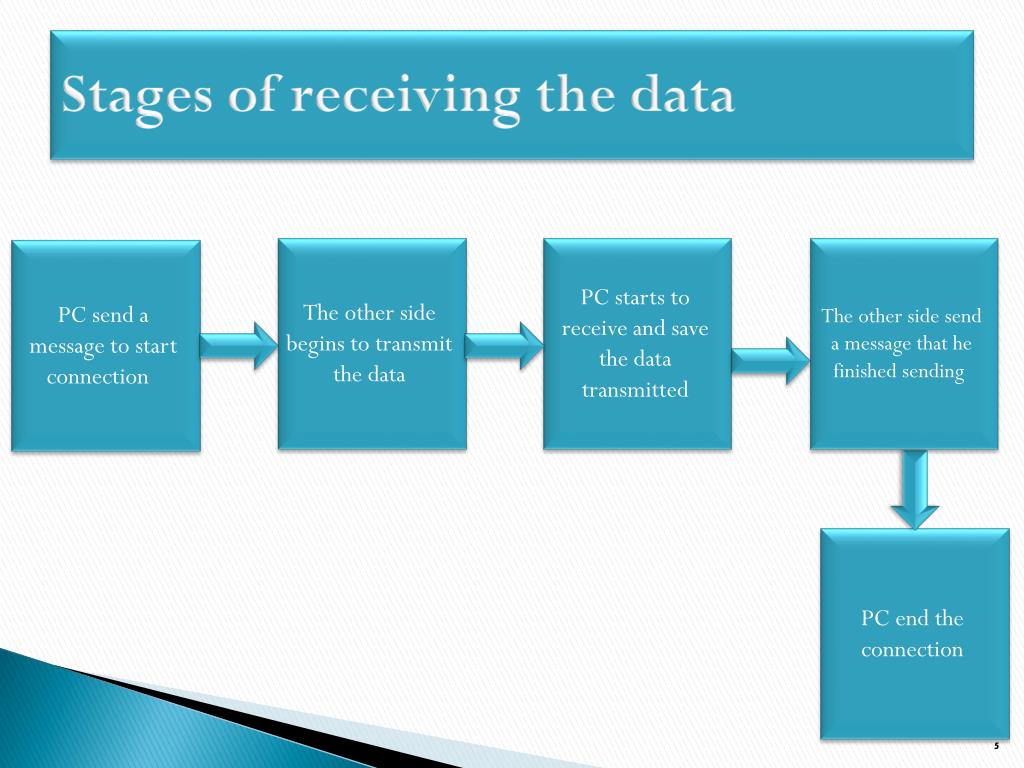 Stages of receiving the data

PC send a message to start connection

The other side begins to transmit the data

PC starts to receive and save the data transmitted

The other side send a message that he finished sending

PC end the connection

5